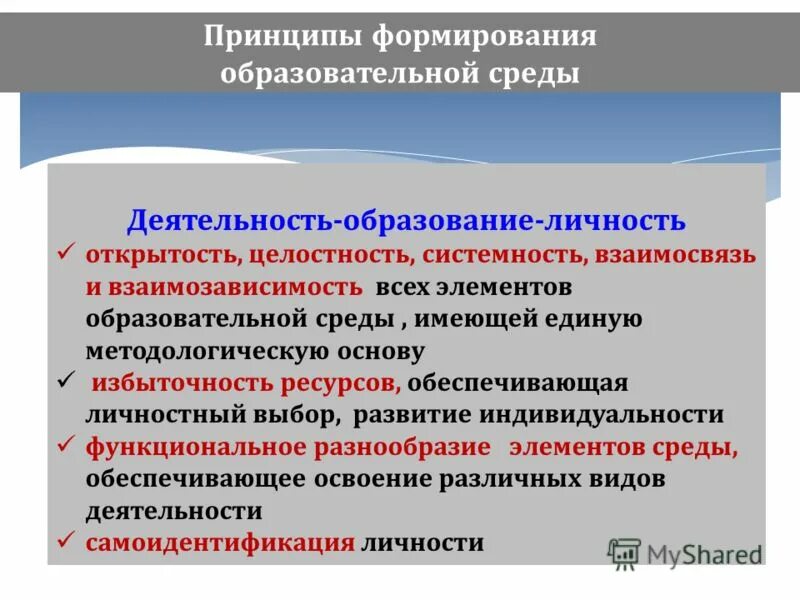 Принципы формирования образовательной среды

Деятельность-образование-личность

✓ открытость, целостность, системность, взаимосвязь и взаимозависимость всех элементов образовательной среды , имеющей единую методологическую основу

✓ избыточность ресурсов, обеспечивающая личностный выбор, развитие индивидуальности

✓ функциональное разнообразие элементов среды, обеспечивающее освоение различных видов деятельности

✓ самоидентификация личности

MyShared